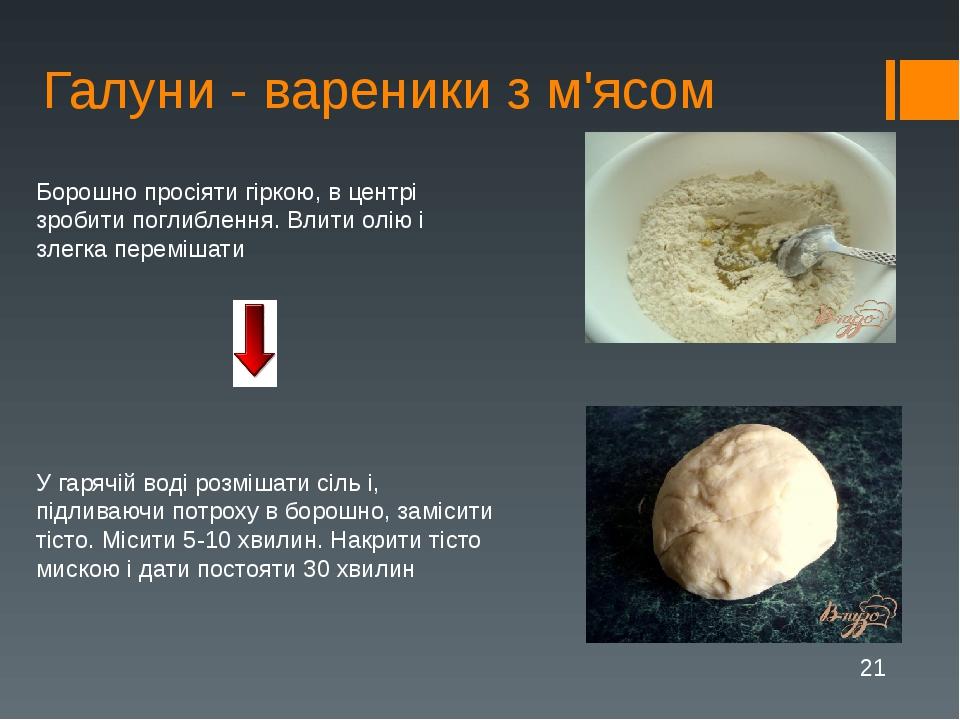 Галуни - вареники з м'ясом

Борошно просіяти гіркою, в центрі зробити поглиблення. Влити олію і злегка перемішати

У гарячій воді розмішати сіль і, підливаючи потроху в борошно, замісити тісто. Місити 5-10 хвилин. Накрити тісто мискою і дати постояти 30 хвилин

21